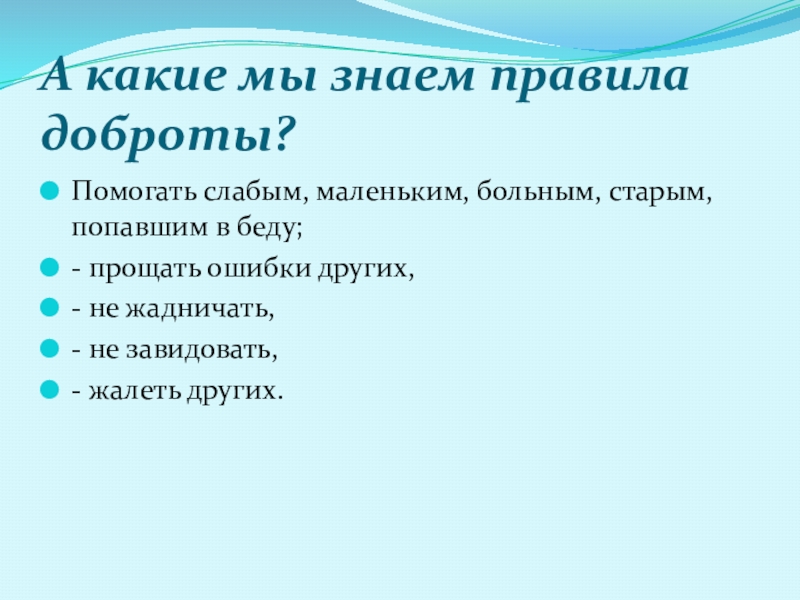 А какие мы знаем правила доброты?

Помогать слабым, маленьким, больным, старым, попавшим в беду;

- прощать ошибки других,

- не жадничать,

- не завидовать,

- жалеть других.